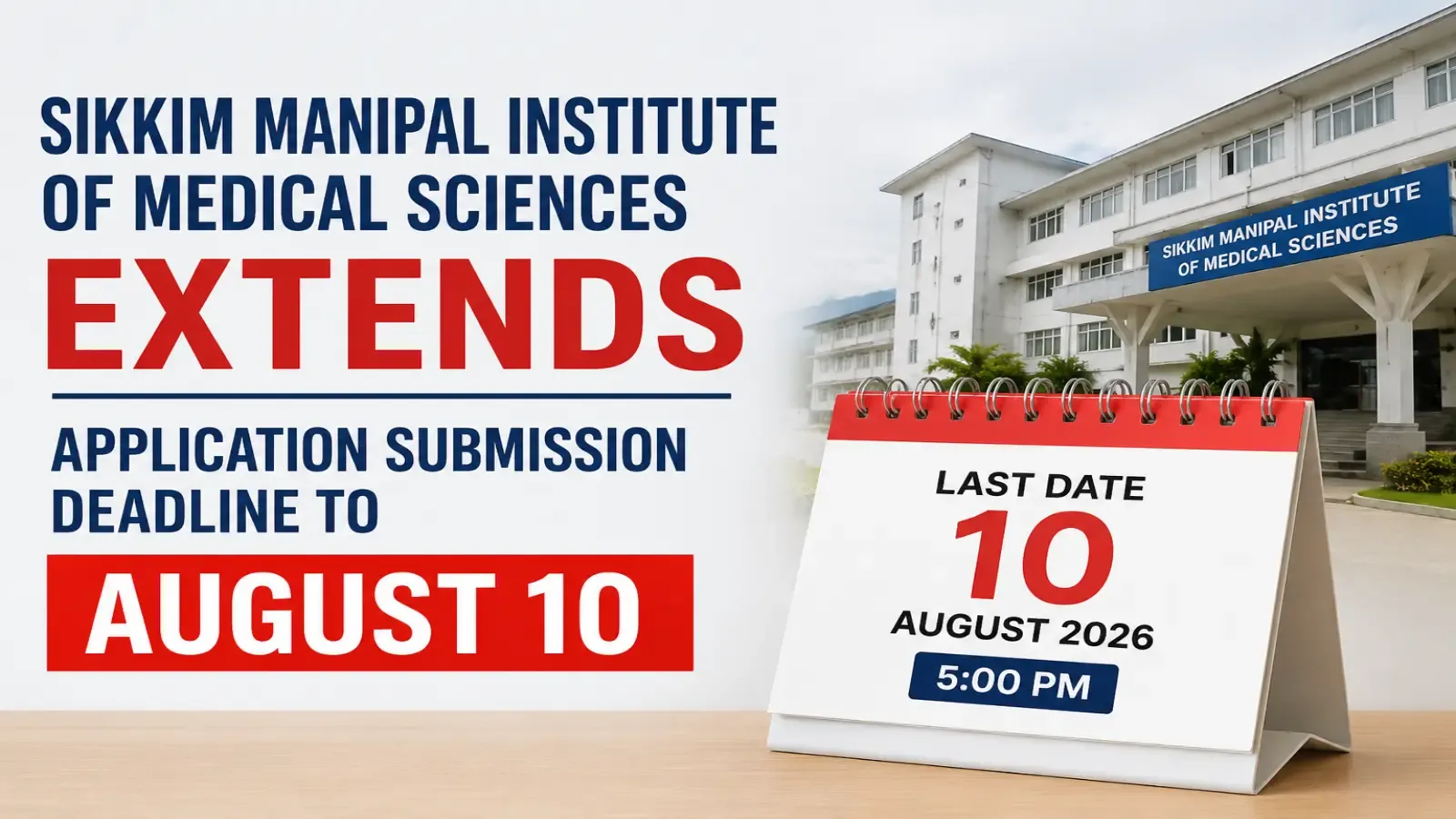 SIKKIM MANIPAL INSTITUTE OF MEDICAL SCIENCES

EXTENDS

APPLICATION SUBMISSION DEADLINE TO

AUGUST 10

SIKKIM MANIPAL INSTITUTE OF MEDICAL SCIENCES

LAST DATE
10
AUGUST 2026
5:00 PM